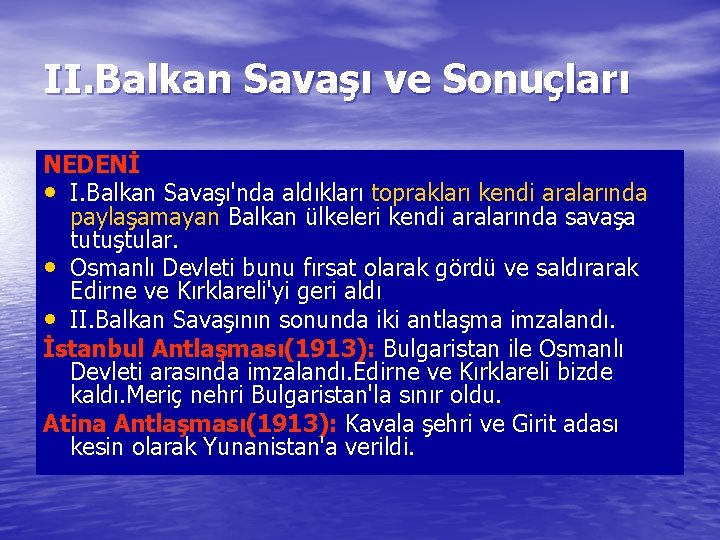 II.Balkan Savaşı ve Sonuçları

NEDENİ

• I.Balkan Savaşı'nda aldıkları toprakları kendi aralarında paylaşamayan Balkan ülkeleri kendi aralarında savaşa tutuştular.

• Osmanlı Devleti bunu fırsat olarak gördü ve saldırarak Edirne ve Kırklareli'yi geri aldı

• II.Balkan Savaşının sonunda iki antlaşma imzalandı.

İstanbul Antlaşması(1913): Bulgaristan ile Osmanlı Devleti arasında imzalandı.Edirne ve Kırklareli bizde kaldı.Meriç nehri Bulgaristan'la sınır oldu.

Atina Antlaşması(1913): Kavala şehri ve Girit adası kesin olarak Yunanistan'a verildi.